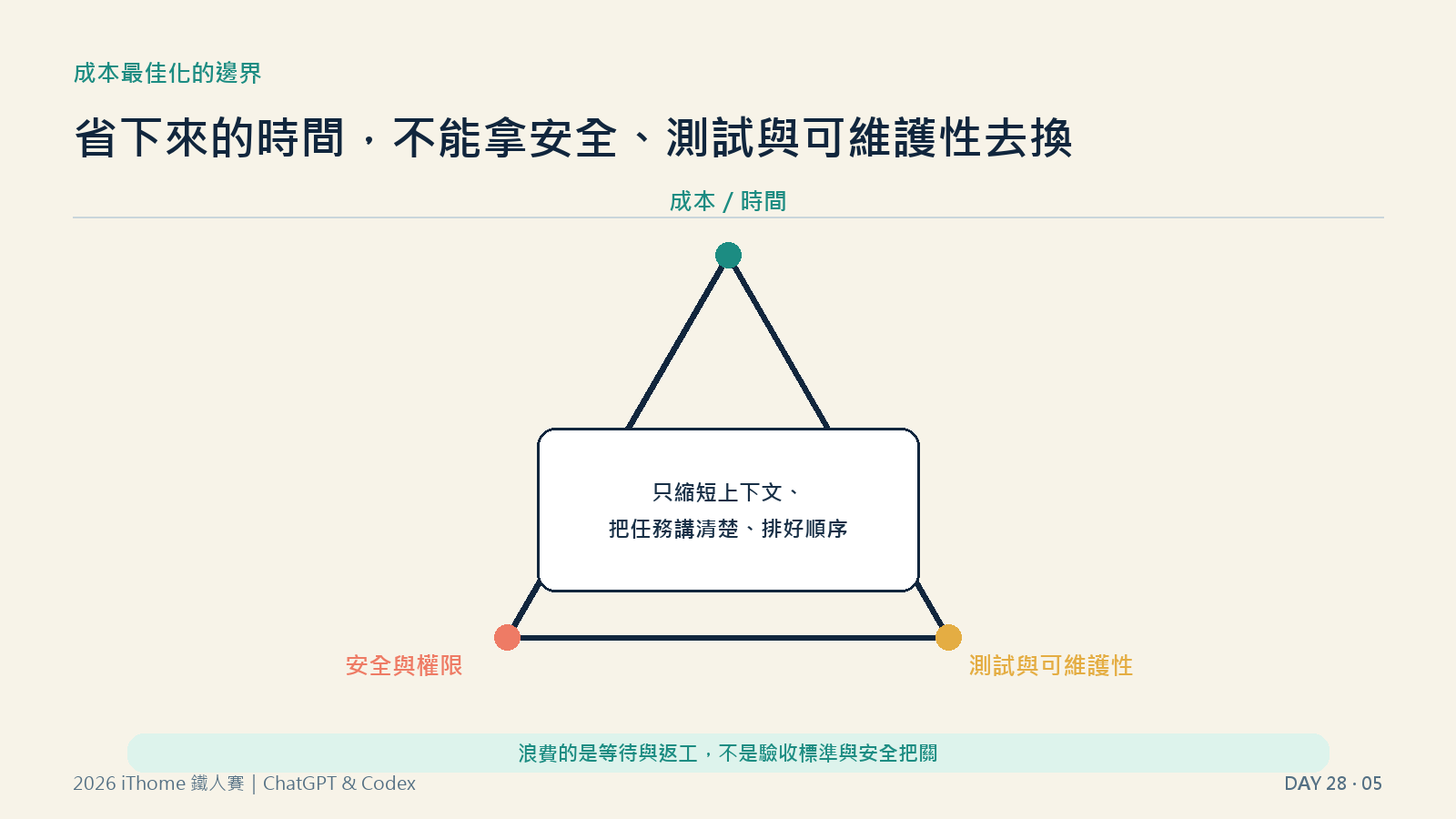 成本最佳化的邊界

省下來的時間，不能拿安全、測試與可維護性去換

成本 / 時間

只縮短上下文、
把任務講清楚、排好順序

安全與權限

測試與可維護性

浪費的是等待與返工，不是驗收標準與安全把關

2026 iThome 鐵人賽 | ChatGPT & Codex

DAY 28 · 05